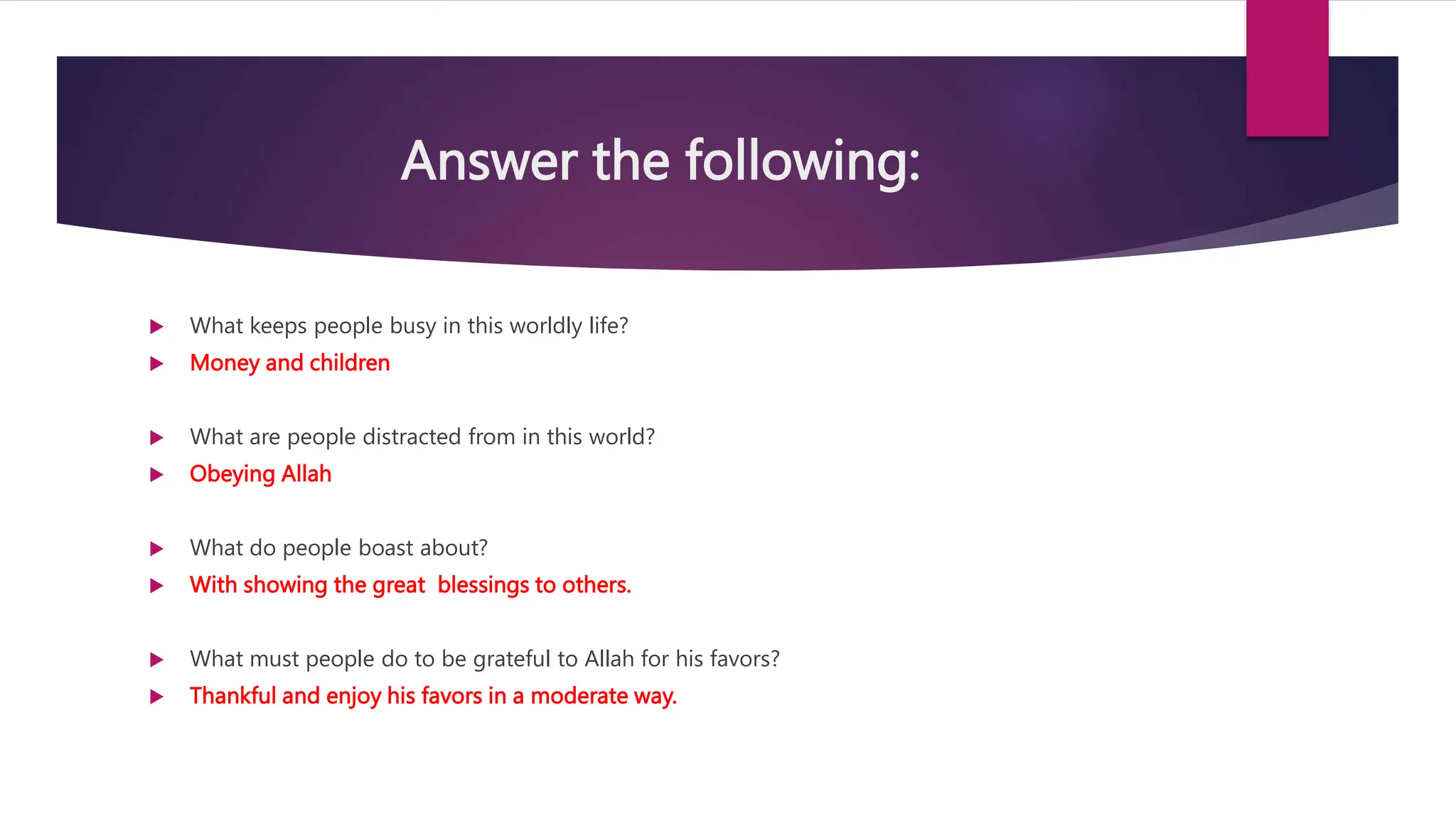 Answer the following:

What keeps people busy in this worldly life?

Money and children

What are people distracted from in this world?

Obeying Allah

What do people boast about?

With showing the great  blessings to others.

What must people do to be grateful to Allah for his favors?

Thankful and enjoy his favors in a moderate way.